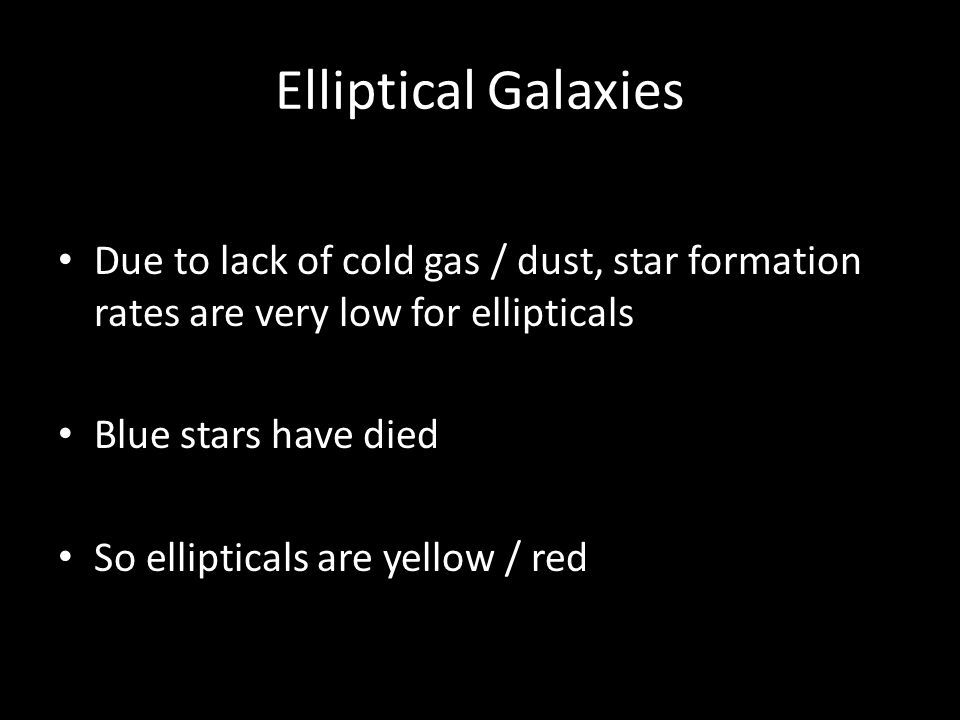 Elliptical Galaxies

• Due to lack of cold gas / dust, star formation rates are very low for ellipticals

• Blue stars have died

• So ellipticals are yellow / red